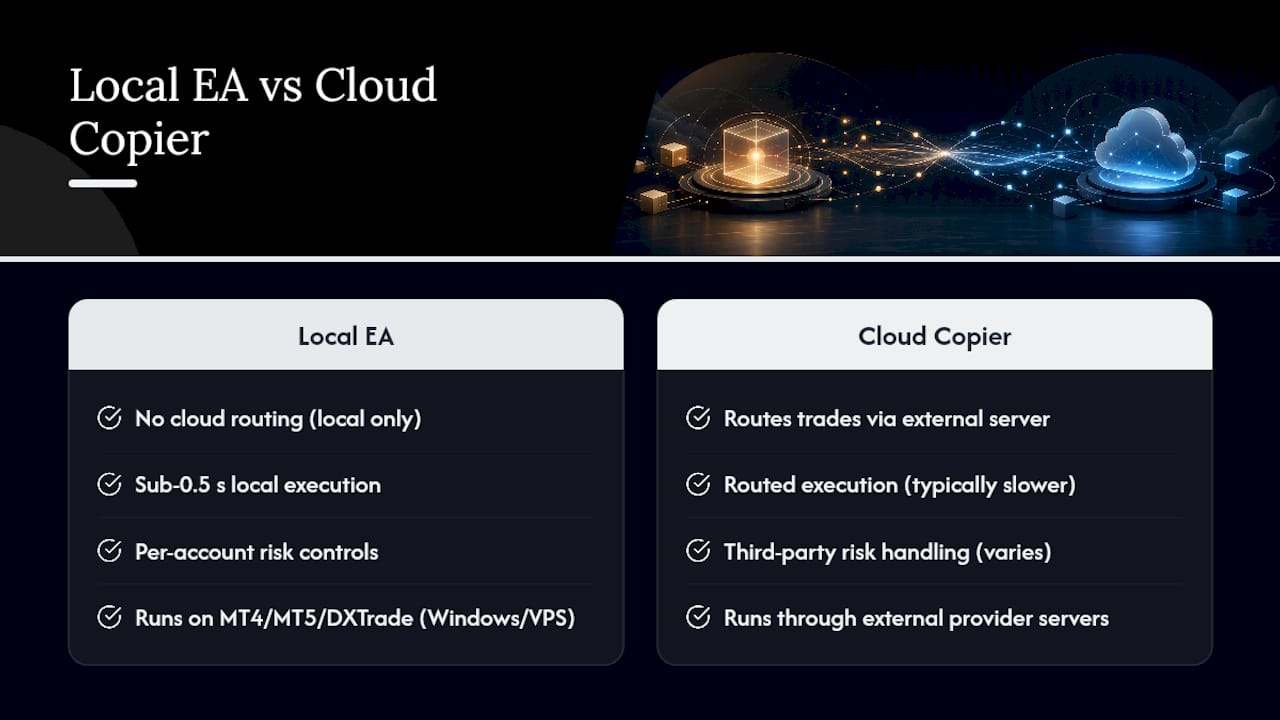 Local EA vs Cloud Copier

Local EA

No cloud routing (local only)

Sub-0.5 s local execution

Per-account risk controls

Runs on MT4/MT5/DXTrade (Windows/VPS)

Cloud Copier

Routes trades via external server

Routed execution (typically slower)

Third-party risk handling (varies)

Runs through external provider servers